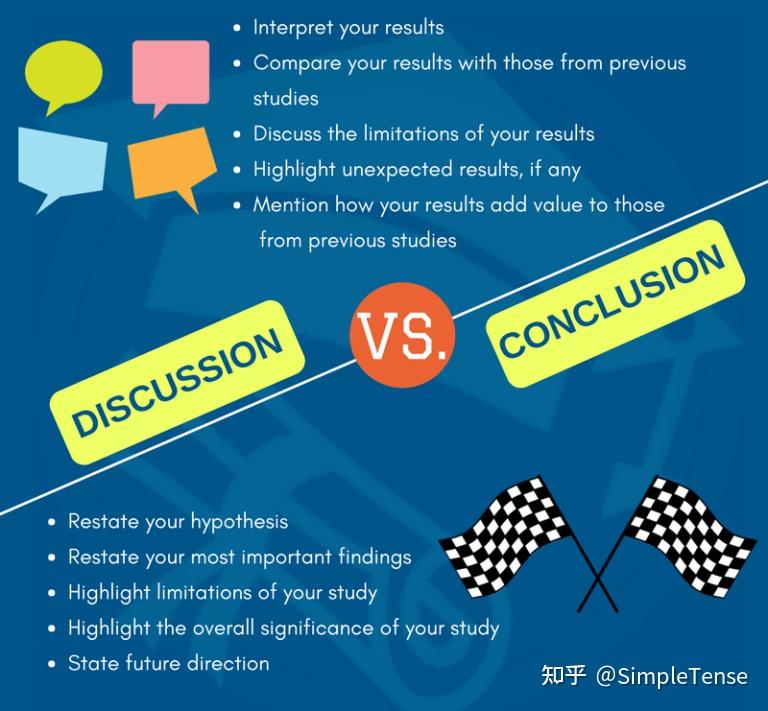 • Interpret your results
• Compare your results with those from previous studies
• Discuss the limitations of your results
• Highlight unexpected results, if any
• Mention how your results add value to those from previous studies

DISCUSSION

VS.

CONCLUSION

• Restate your hypothesis
• Restate your most important findings
• Highlight limitations of your study
• Highlight the overall significance of your study
• State future direction

知乎 @SimpleTense